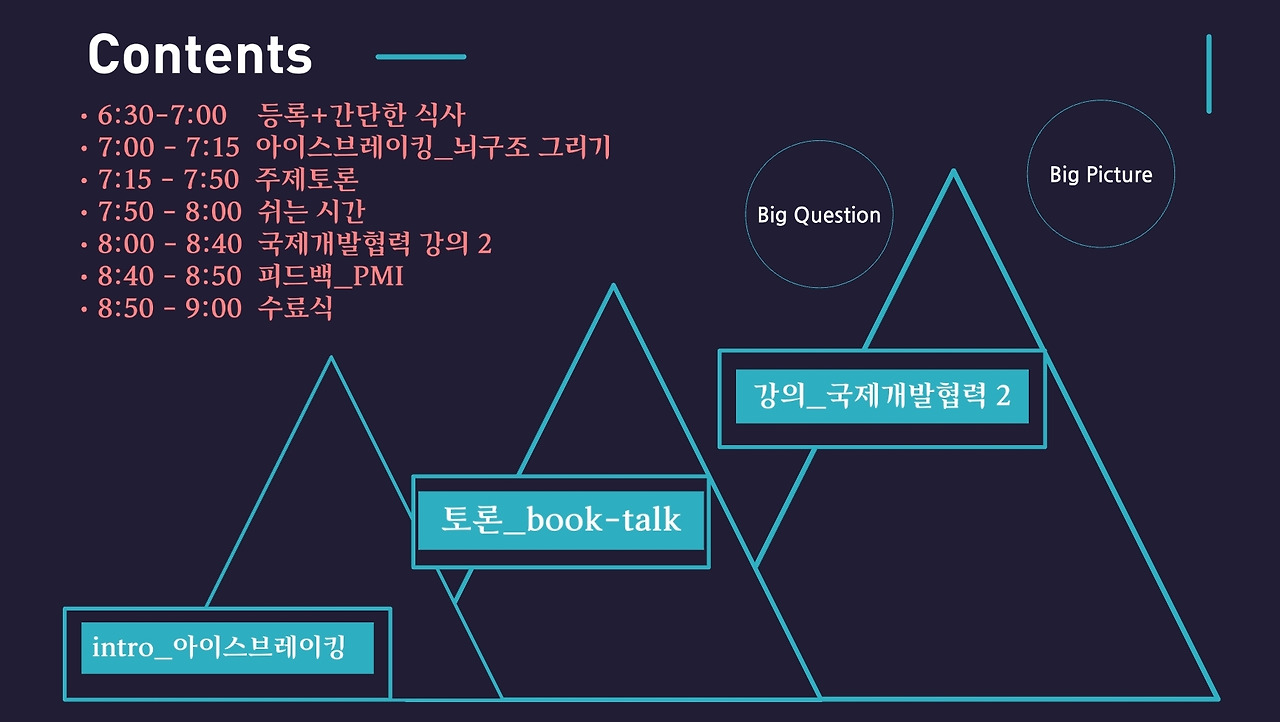 Contents

• 6:30-7:00 등록+간단한 식사
• 7:00 - 7:15 아이스브레이킹_뇌구조 그리기
• 7:15 - 7:50 주제토론
• 7:50 - 8:00 쉬는 시간
• 8:00 - 8:40 국제개발협력 강의 2
• 8:40 - 8:50 피드백_PMI
• 8:50 - 9:00 수료식

Big Question

Big Picture

강의_국제개발협력 2

토론_book-talk

intro_아이스브레이킹